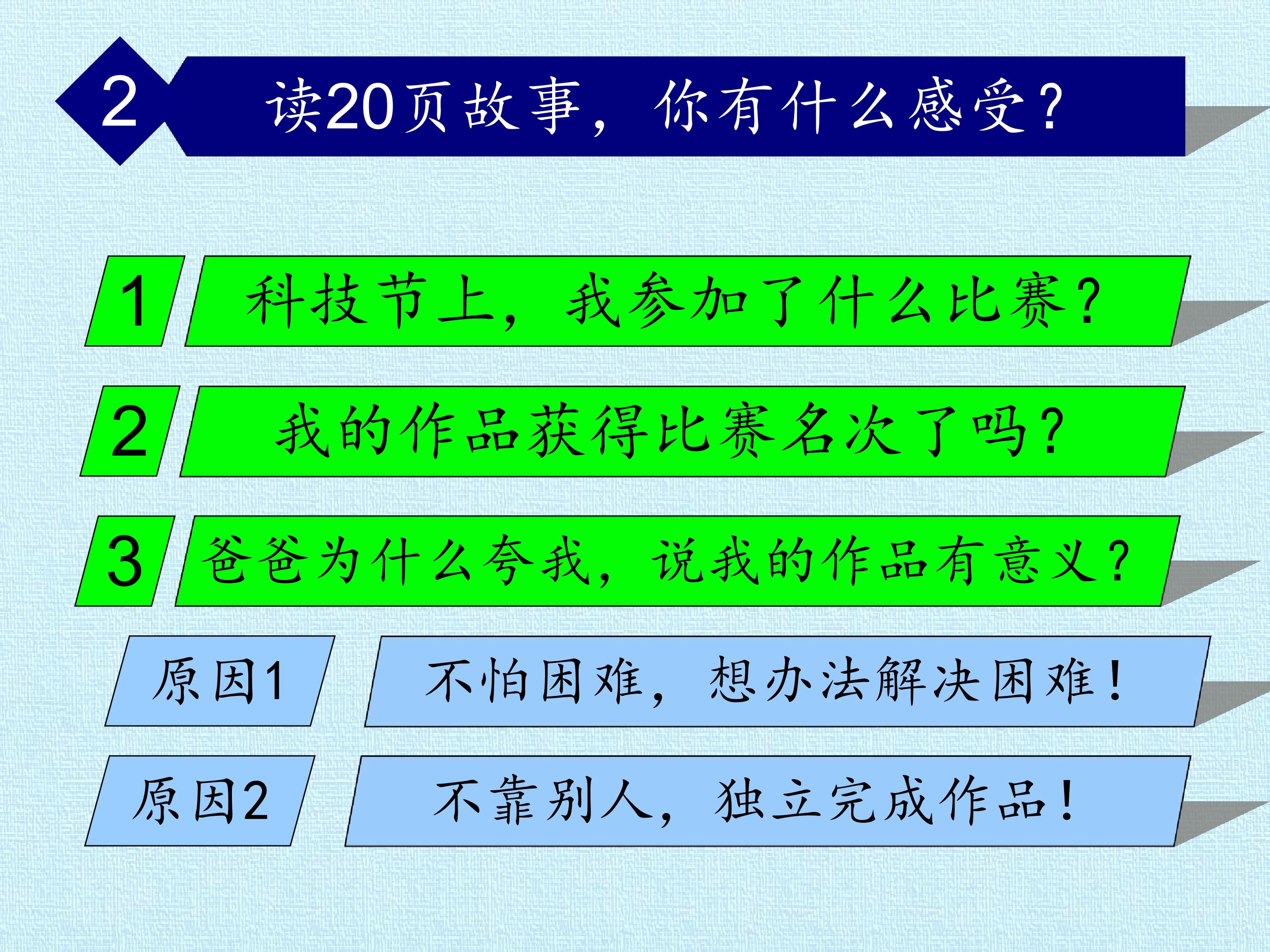 2 读20页故事，你有什么感受？

1 科技节上，我参加了什么比赛？

2 我的作品获得比赛名次了吗？

3 爸爸为什么夸我，说我的作品有意义？

原因1 不怕困难，想办法解决困难！

原因2 不靠别人，独立完成作品！